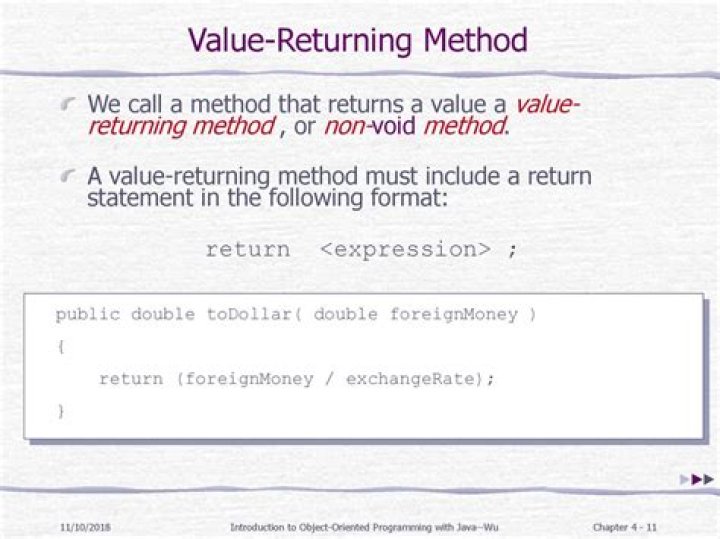 Value-Returning Method

We call a method that returns a value a value-returning method , or non-void method.

A value-returning method must include a return statement in the following format:

return <expression> ;

public double toDollar( double foreignMoney )
{
    return (foreignMoney / exchangeRate);
}

11/10/2018

Introduction to Object-Oriented Programming with Java--Wu

Chapter 4 - 11